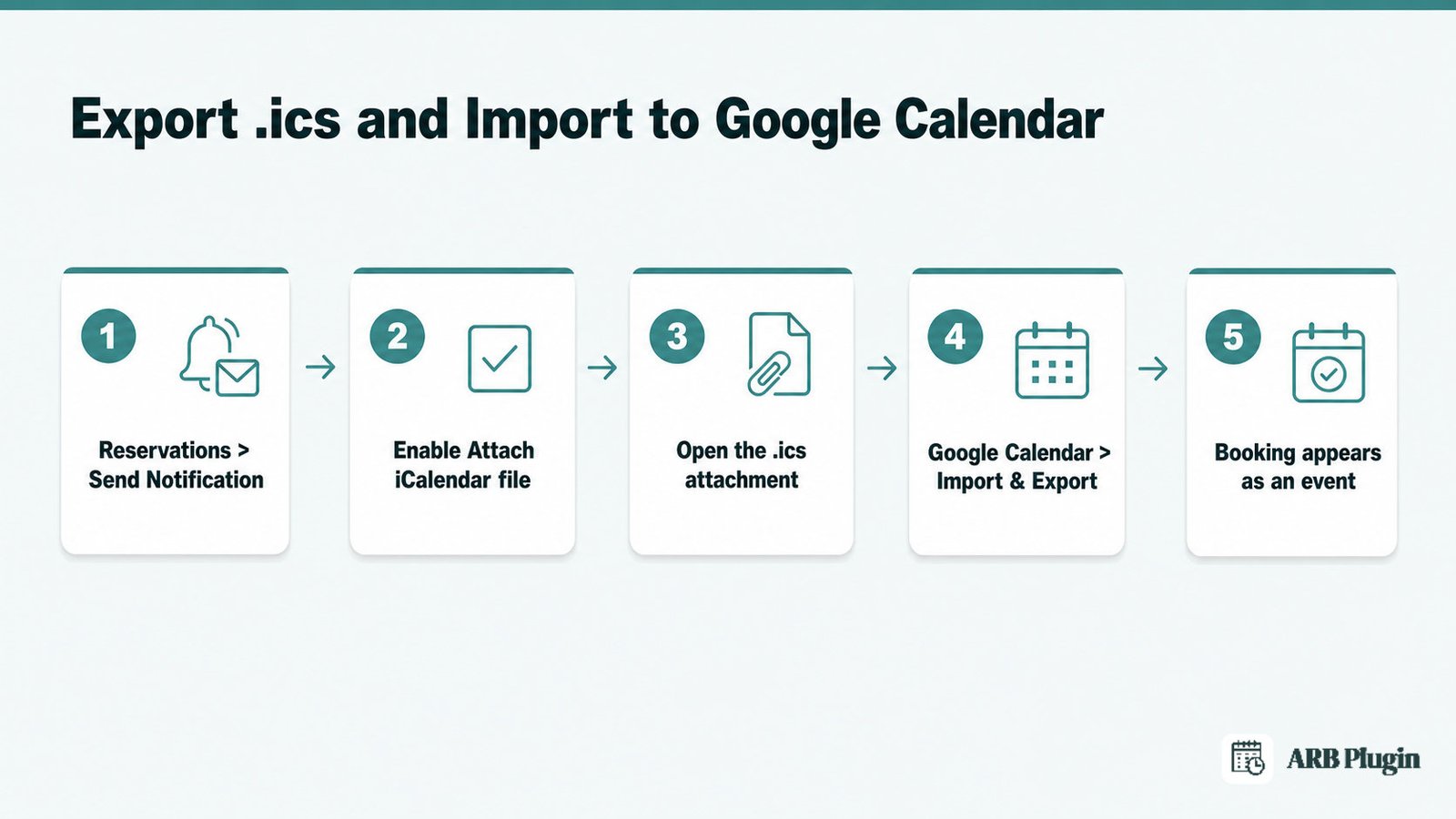 Export .ics and Import to Google Calendar

1
Reservations > Send Notification

2
Enable Attach iCalendar file

3
Open the .ics attachment

4
Google Calendar > Import & Export

5
Booking appears as an event

ARB Plugin